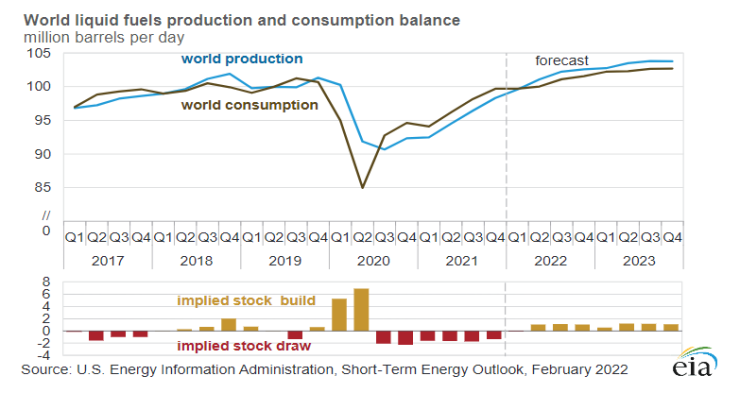 World liquid fuels production and consumption balance
million barrels per day

105
100
95
90
85
//
0

world production
world consumption
forecast

Q1 Q2 Q3 Q4 Q1 Q2 Q3 Q4 Q1 Q2 Q3 Q4 Q1 Q2 Q3 Q4 Q1 Q2 Q3 Q4 Q1 Q2 Q3 Q4 Q1 Q2 Q3 Q4
2017 2018 2019 2020 2021 2022 2023

8
6
4
2
0
-2
-4

implied stock build
implied stock draw

Source: U.S. Energy Information Administration, Short-Term Energy Outlook, February 2022

eia